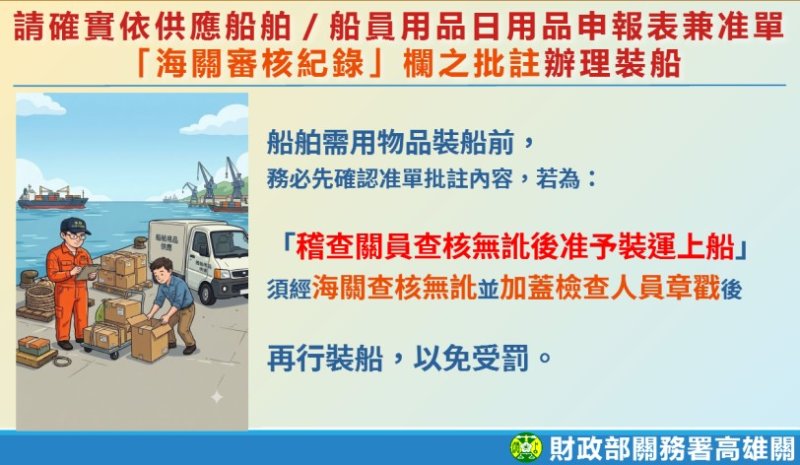 請確實依供應船舶／船員用品日用品申報表兼准單
「海關審核紀錄」欄之批註辦理裝船

船舶需用物品裝船前，
務必先確認准單批註內容，若為：

「稽查關員查核無訛後准予裝運上船」
須經海關查核無訛並加蓋檢查人員章戳後

再行裝船，以免受罰。

財政部關務署高雄關